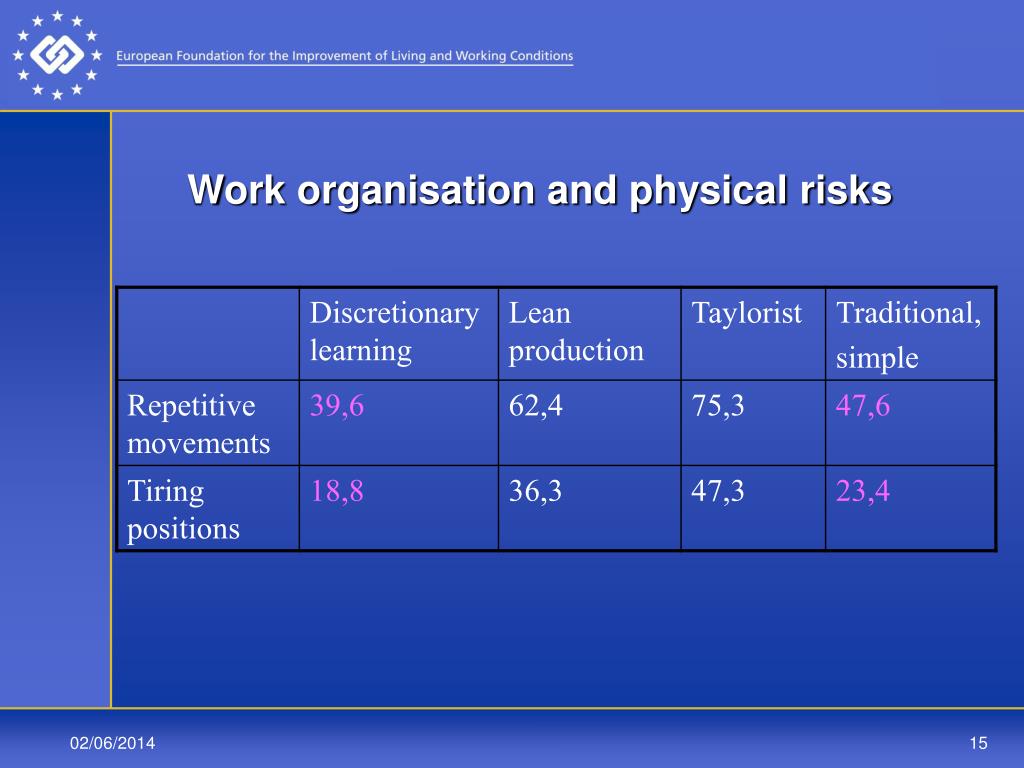 European Foundation for the Improvement of Living and Working Conditions

Work organisation and physical risks

| | Discretionary learning | Lean production | Taylorist | Traditional, simple |
|---|---|---|---|---|
| Repetitive movements | 39,6 | 62,4 | 75,3 | 47,6 |
| Tiring positions | 18,8 | 36,3 | 47,3 | 23,4 |

02/06/2014

15